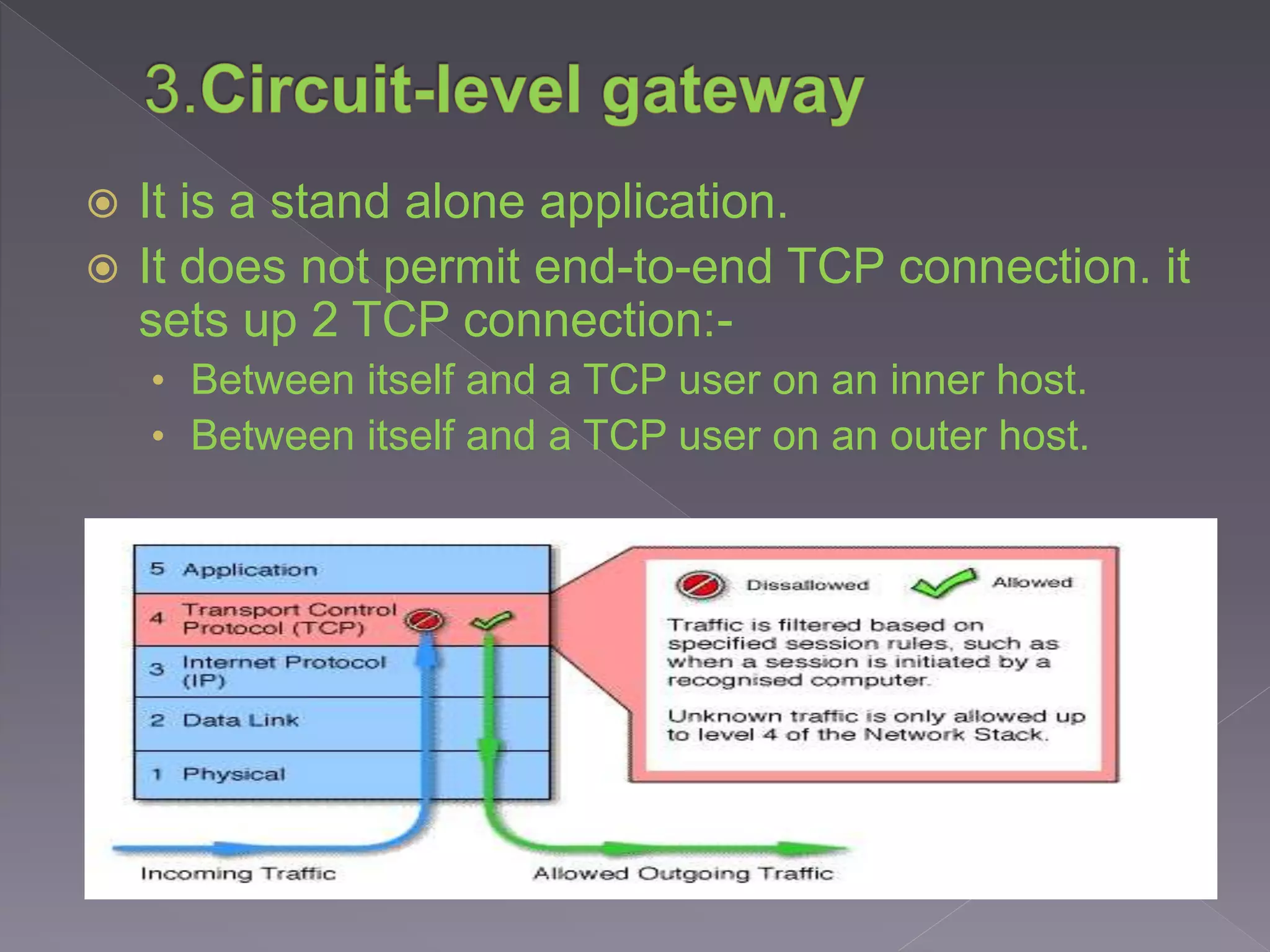 3.Circuit-level gateway

It is a stand alone application.

It does not permit end-to-end TCP connection. it sets up 2 TCP connection:-

• Between itself and a TCP user on an inner host.
• Between itself and a TCP user on an outer host.

5 Application
4 Transport Control Protocol (TCP)
3 Internet Protocol (IP)
2 Data Link
1 Physical

Dissallowed
Allowed

Traffic is filtered based on specified session rules, such as when a session is initiated by a recognised computer.

Unknown traffic is only allowed up to level 4 of the Network Stack.

Incoming Traffic
Allowed Outgoing Traffic